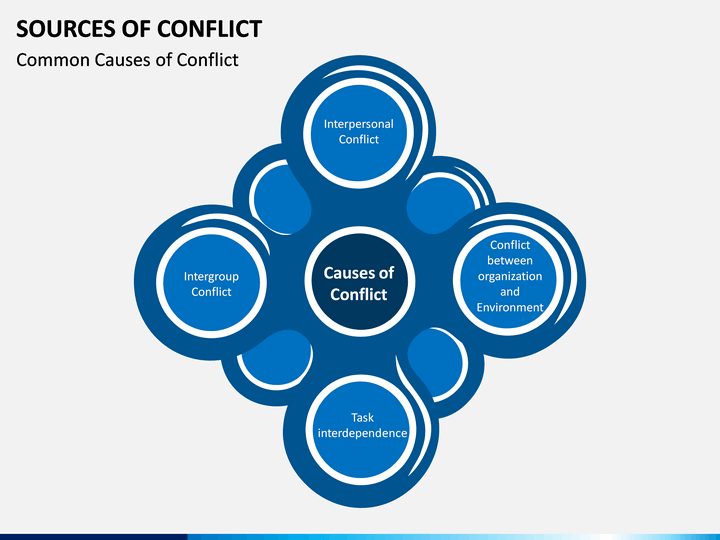 SOURCES OF CONFLICT

Common Causes of Conflict

Interpersonal Conflict

Intergroup Conflict

Causes of Conflict

Conflict between organization and Environment

Task interdependence